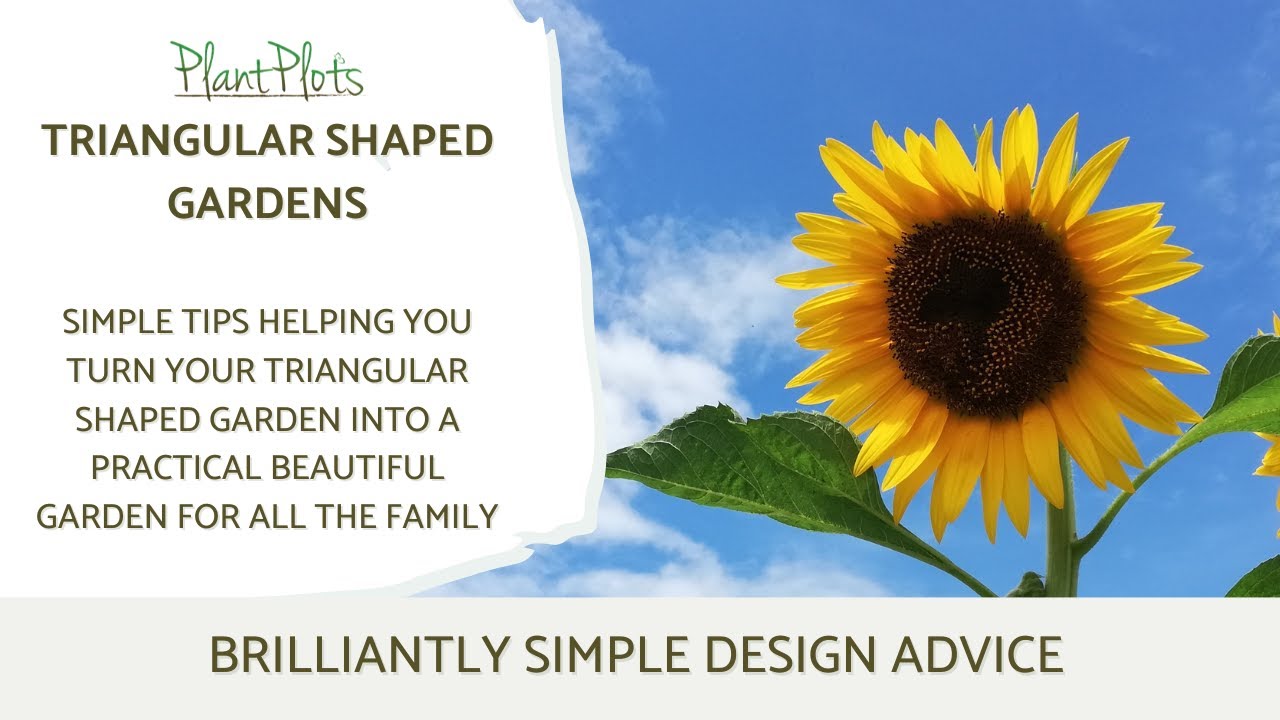 PlantPlots

TRIANGULAR SHAPED GARDENS

SIMPLE TIPS HELPING YOU TURN YOUR TRIANGULAR SHAPED GARDEN INTO A PRACTICAL BEAUTIFUL GARDEN FOR ALL THE FAMILY

BRILLIANTLY SIMPLE DESIGN ADVICE